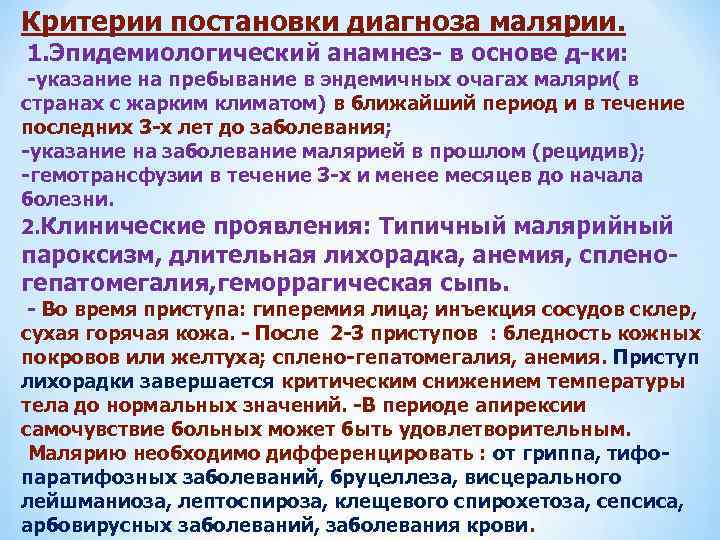 Критерии постановки диагноза малярии.

1.Эпидемиологический анамнез- в основе д-ки:
-указание на пребывание в эндемичных очагах маляри( в странах с жарким климатом) в ближайший период и в течение последних 3-х лет до заболевания;
-указание на заболевание малярией в прошлом (рецидив);
-гемотрансфузии в течение 3-х и менее месяцев до начала болезни.

2.Клинические проявления: Типичный малярийный пароксизм, длительная лихорадка, анемия, сплено-гепатомегалия,геморрагическая сыпь.
- Во время приступа: гиперемия лица; инъекция сосудов склер, сухая горячая кожа. - После 2-3 приступов : бледность кожных покровов или желтуха; сплено-гепатомегалия, анемия. Приступ лихорадки завершается критическим снижением температуры тела до нормальных значений. -В периоде апирексии самочувствие больных может быть удовлетворительным.
Малярию необходимо дифференцировать : от гриппа, тифо-паратифозных заболеваний, бруцеллеза, висцерального лейшманиоза, лептоспироза, клещевого спирохетоза, сепсиса, арбовирусных заболеваний, заболевания крови.